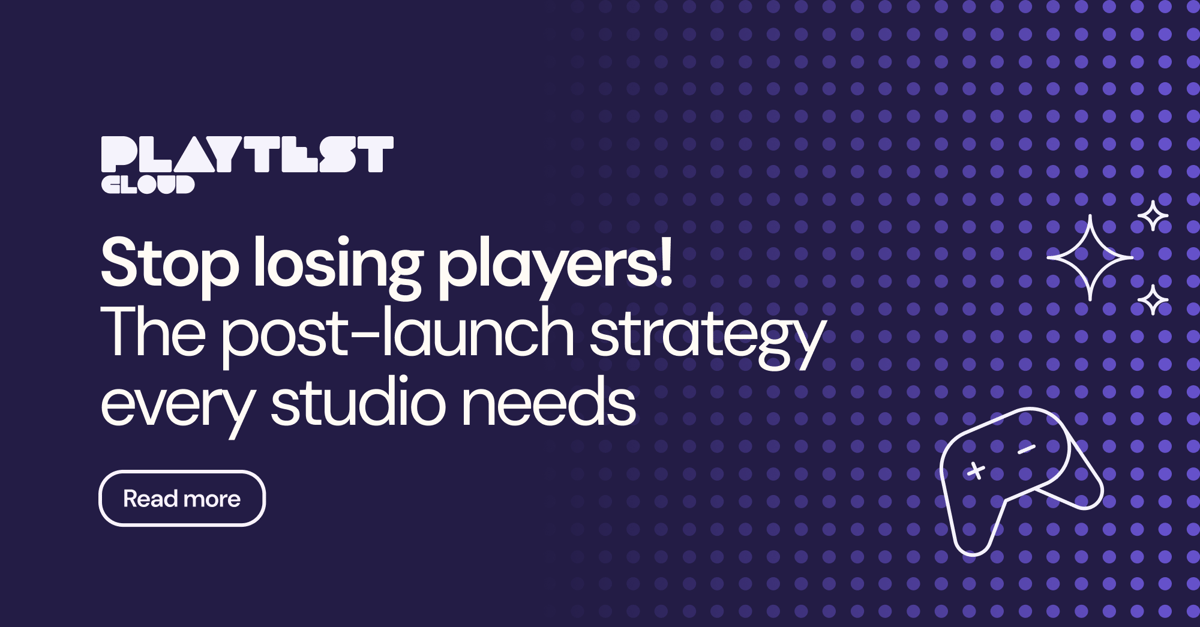 PLAYTEST
CLOUD

Stop losing players!
The post-launch strategy every studio needs

Read more